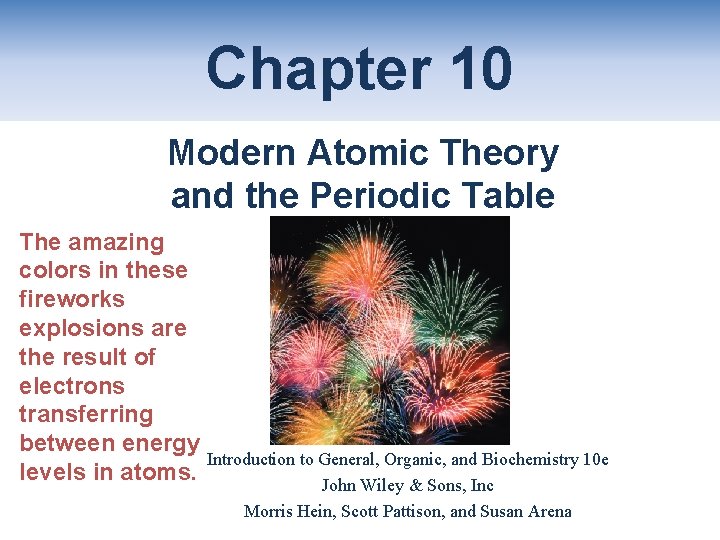 Chapter 10

Modern Atomic Theory and the Periodic Table

The amazing colors in these fireworks explosions are the result of electrons transferring between energy levels in atoms.

Introduction to General, Organic, and Biochemistry 10e
John Wiley & Sons, Inc
Morris Hein, Scott Pattison, and Susan Arena